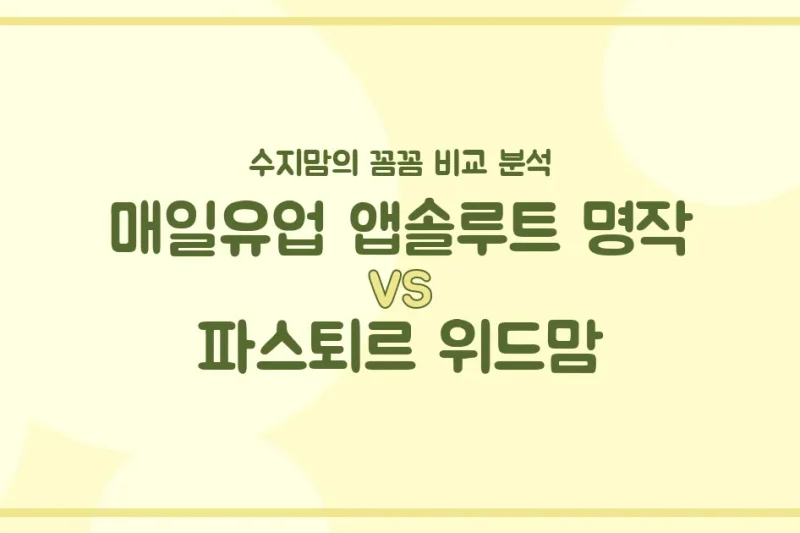 수지맘의 꼼꼼 비교 분석

매일유업 앱솔루트 명작

VS

파스퇴르 위드맘